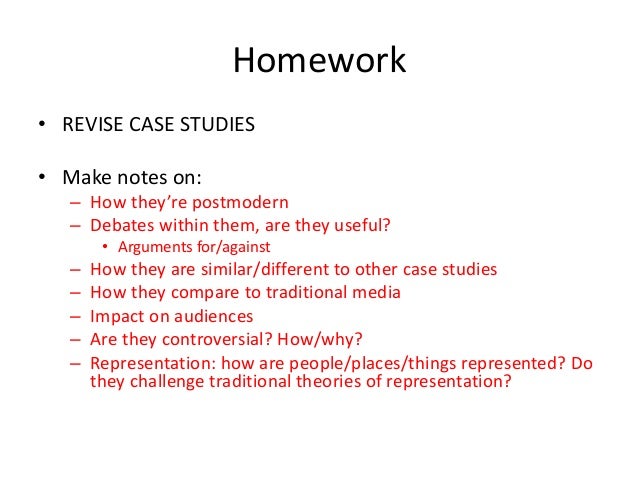 Homework

• REVISE CASE STUDIES

• Make notes on:
– How they're postmodern
– Debates within them, are they useful?
• Arguments for/against
– How they are similar/different to other case studies
– How they compare to traditional media
– Impact on audiences
– Are they controversial? How/why?
– Representation: how are people/places/things represented? Do they challenge traditional theories of representation?